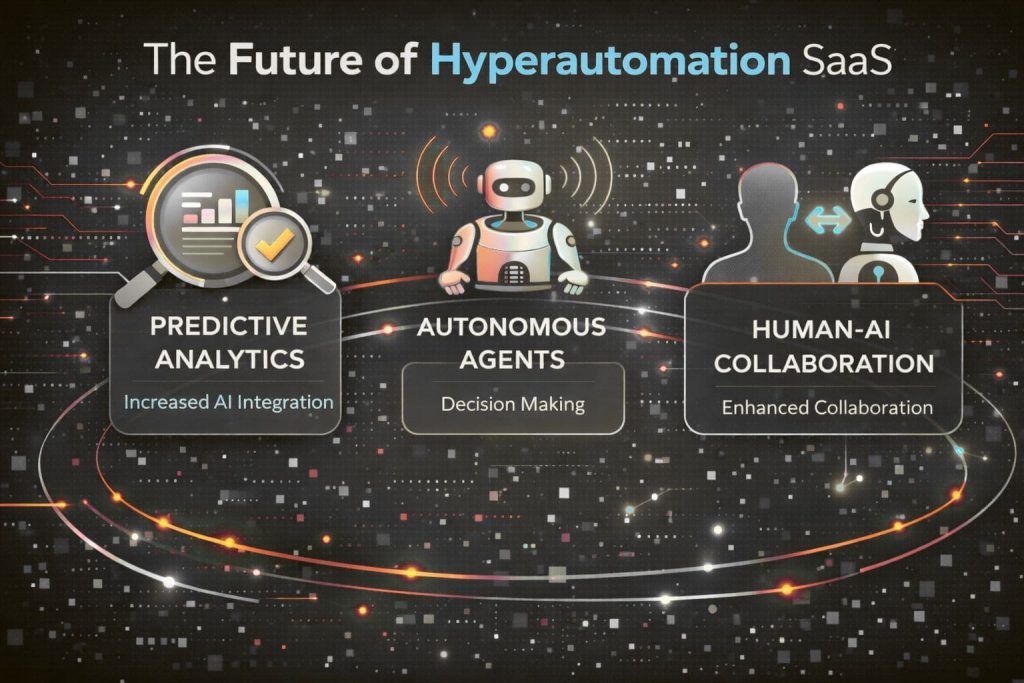 The Future of Hyperautomation SaaS

PREDICTIVE ANALYTICS

Increased AI Integration

AUTONOMOUS AGENTS

Decision Making

HUMAN-AI COLLABORATION

Enhanced Collaboration